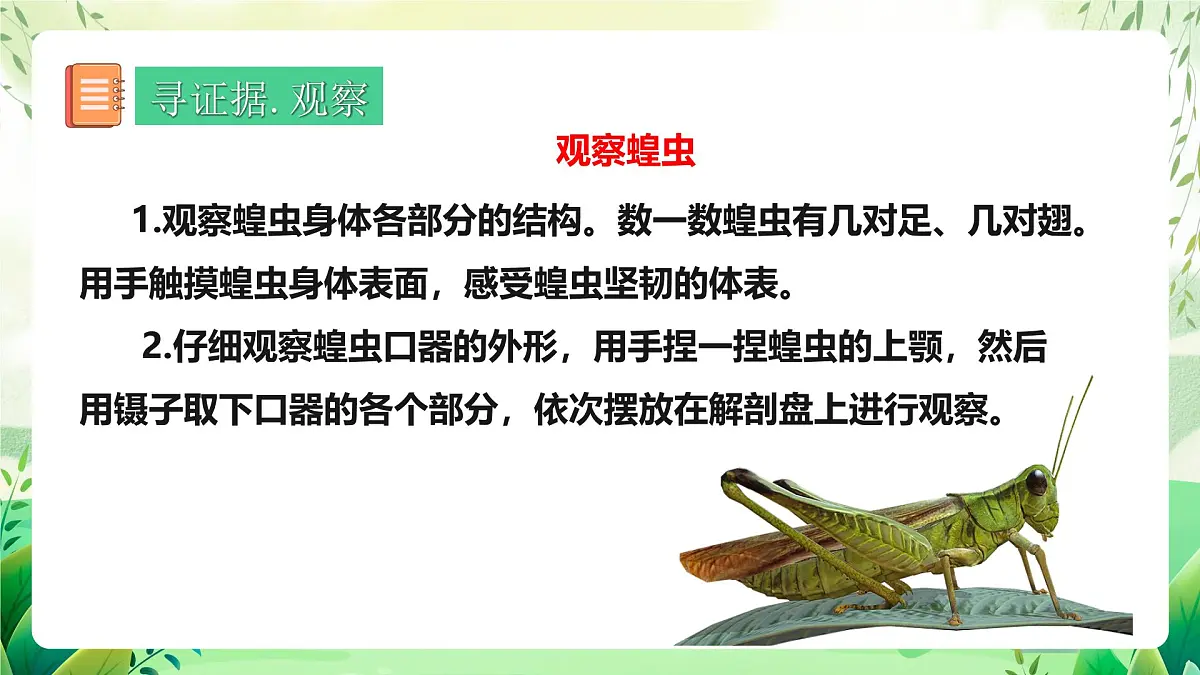 寻证据. 观察

观察蝗虫

1.观察蝗虫身体各部分的结构。数一数蝗虫有几对足、几对翅。用手触摸蝗虫身体表面，感受蝗虫坚韧的体表。

2.仔细观察蝗虫口器的外形，用手捏一捏蝗虫的上颚，然后用镊子取下口器的各个部分，依次摆放在解剖盘上进行观察。